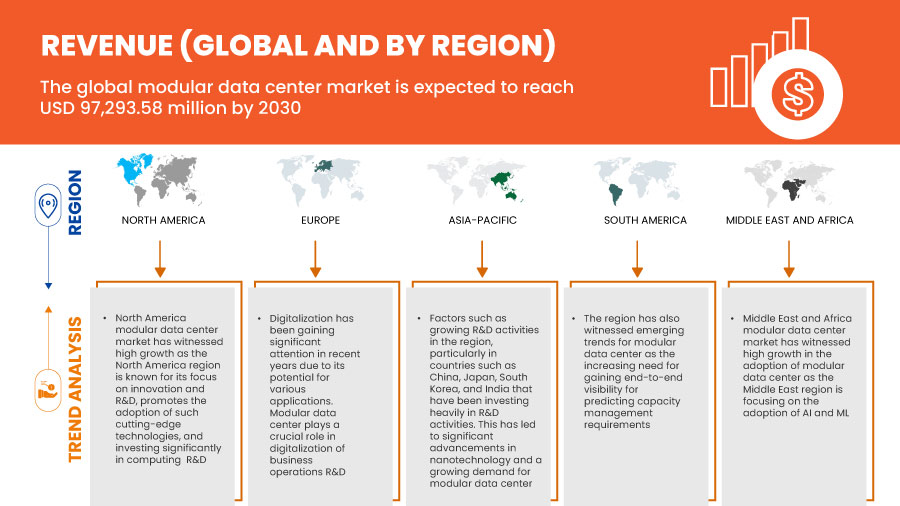 REVENUE (GLOBAL AND BY REGION)

The global modular data center market is expected to reach USD 97,293.58 million by 2030

REGION

NORTH AMERICA

EUROPE

ASIA-PACIFIC

SOUTH AMERICA

MIDDLE EAST AND AFRICA

TREND ANALYSIS

• North America modular data center market has witnessed high growth as the North America region is known for its focus on innovation and R&D, promotes the adoption of such cutting-edge technologies, and investing significantly in computing R&D

• Digitalization has been gaining significant attention in recent years due to its potential for various applications. Modular data center plays a crucial role in digitalization of business operations R&D

• Factors such as growing R&D activities in the region, particularly in countries such as China, Japan, South Korea, and India that have been investing heavily in R&D activities. This has led to significant advancements in nanotechnology and a growing demand for modular data center

• The region has also witnessed emerging trends for modular data center as the increasing need for gaining end-to-end visibility for predicting capacity management requirements

• Middle East and Africa modular data center market has witnessed high growth in the adoption of modular data center as the Middle East region is focusing on the adoption of AI and ML